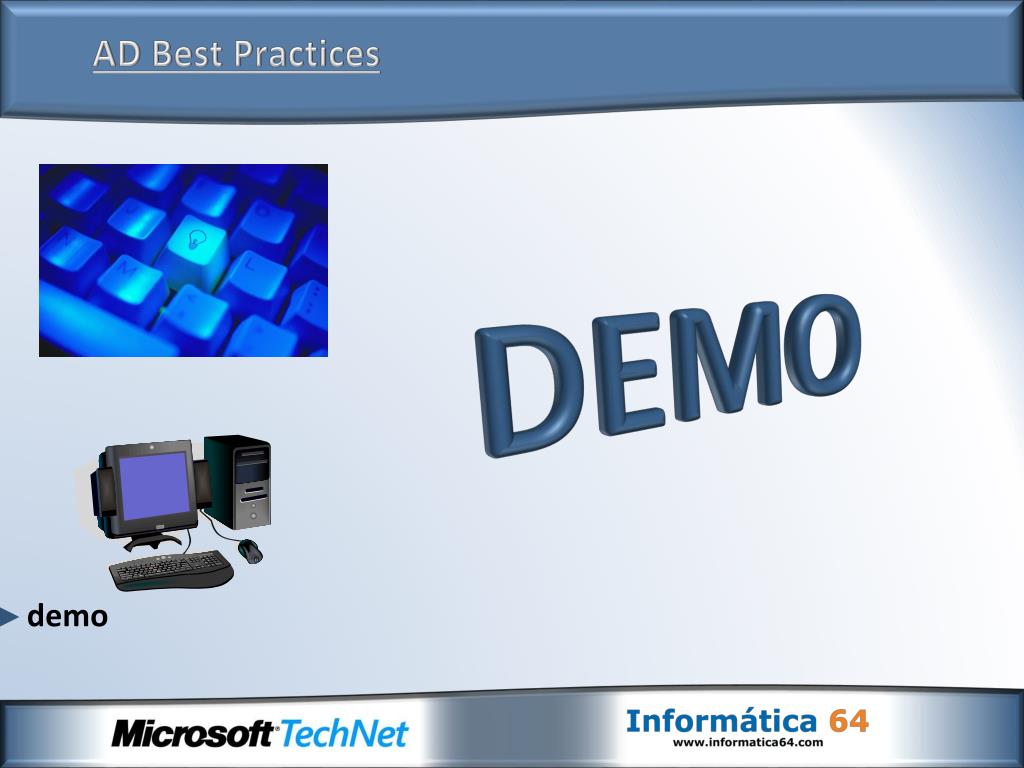 AD Best Practices

DEMO

demo

Microsoft TechNet

Informática 64
www.informatica64.com